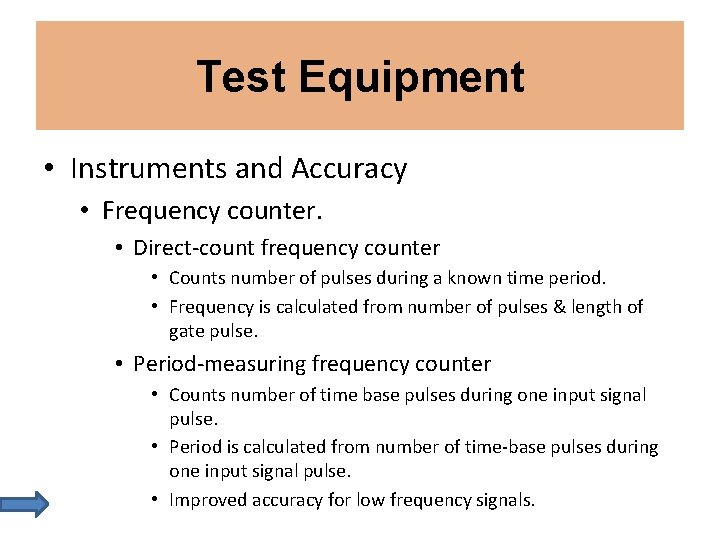 Test Equipment

• Instruments and Accuracy
  • Frequency counter.
    • Direct-count frequency counter
      • Counts number of pulses during a known time period.
      • Frequency is calculated from number of pulses & length of gate pulse.
    • Period-measuring frequency counter
      • Counts number of time base pulses during one input signal pulse.
      • Period is calculated from number of time-base pulses during one input signal pulse.
      • Improved accuracy for low frequency signals.